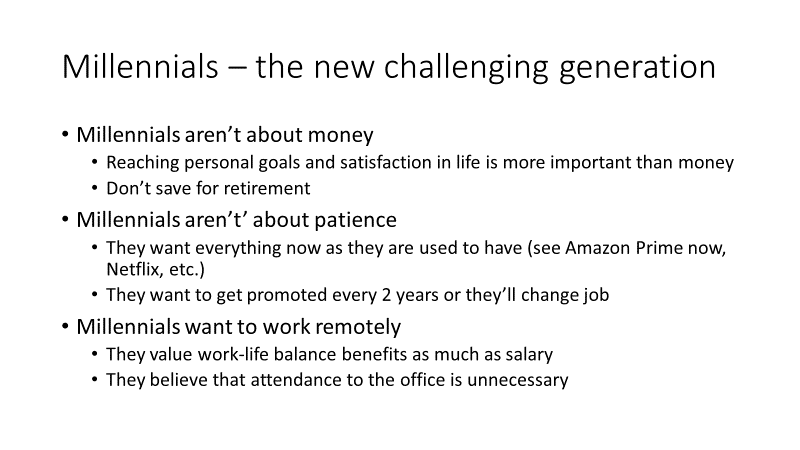 Millennials – the new challenging generation

• Millennials aren’t about money
  • Reaching personal goals and satisfaction in life is more important than money
  • Don’t save for retirement
• Millennials aren’t’ about patience
  • They want everything now as they are used to have (see Amazon Prime now, Netflix, etc.)
  • They want to get promoted every 2 years or they’ll change job
• Millennials want to work remotely
  • They value work-life balance benefits as much as salary
  • They believe that attendance to the office is unnecessary